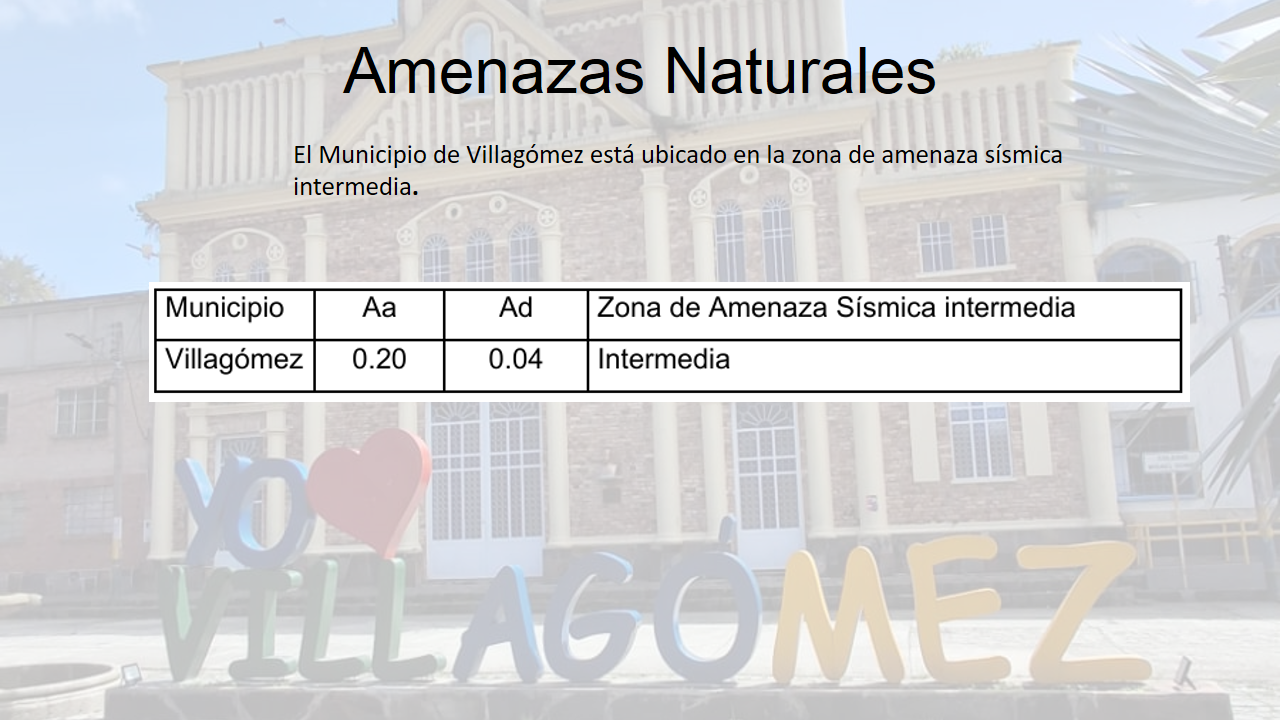 Amenazas Naturales

El Municipio de Villagómez está ubicado en la zona de amenaza sísmica intermedia.

| Municipio | Aa | Ad | Zona de Amenaza Sísmica intermedia |
|---|---|---|---|
| Villagómez | 0.20 | 0.04 | Intermedia |

YO VILLAGÓMEZ